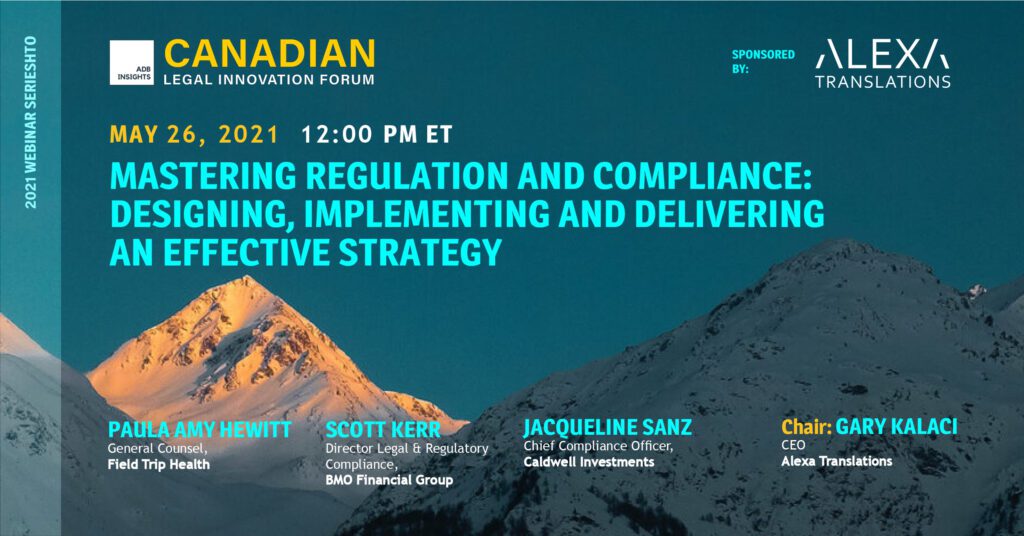 2021 WEBINAR SERIESHTO

ADB INSIGHTS CANADIAN LEGAL INNOVATION FORUM

SPONSORED BY: ALEXA TRANSLATIONS

MAY 26, 2021 12:00 PM ET

MASTERING REGULATION AND COMPLIANCE: DESIGNING, IMPLEMENTING AND DELIVERING AN EFFECTIVE STRATEGY

PAULA AMY HEWITT
General Counsel,
Field Trip Health

SCOTT KERR
Director Legal & Regulatory Compliance,
BMO Financial Group

JACQUELINE SANZ
Chief Compliance Officer,
Caldwell Investments

Chair: GARY KALACI
CEO
Alexa Translations